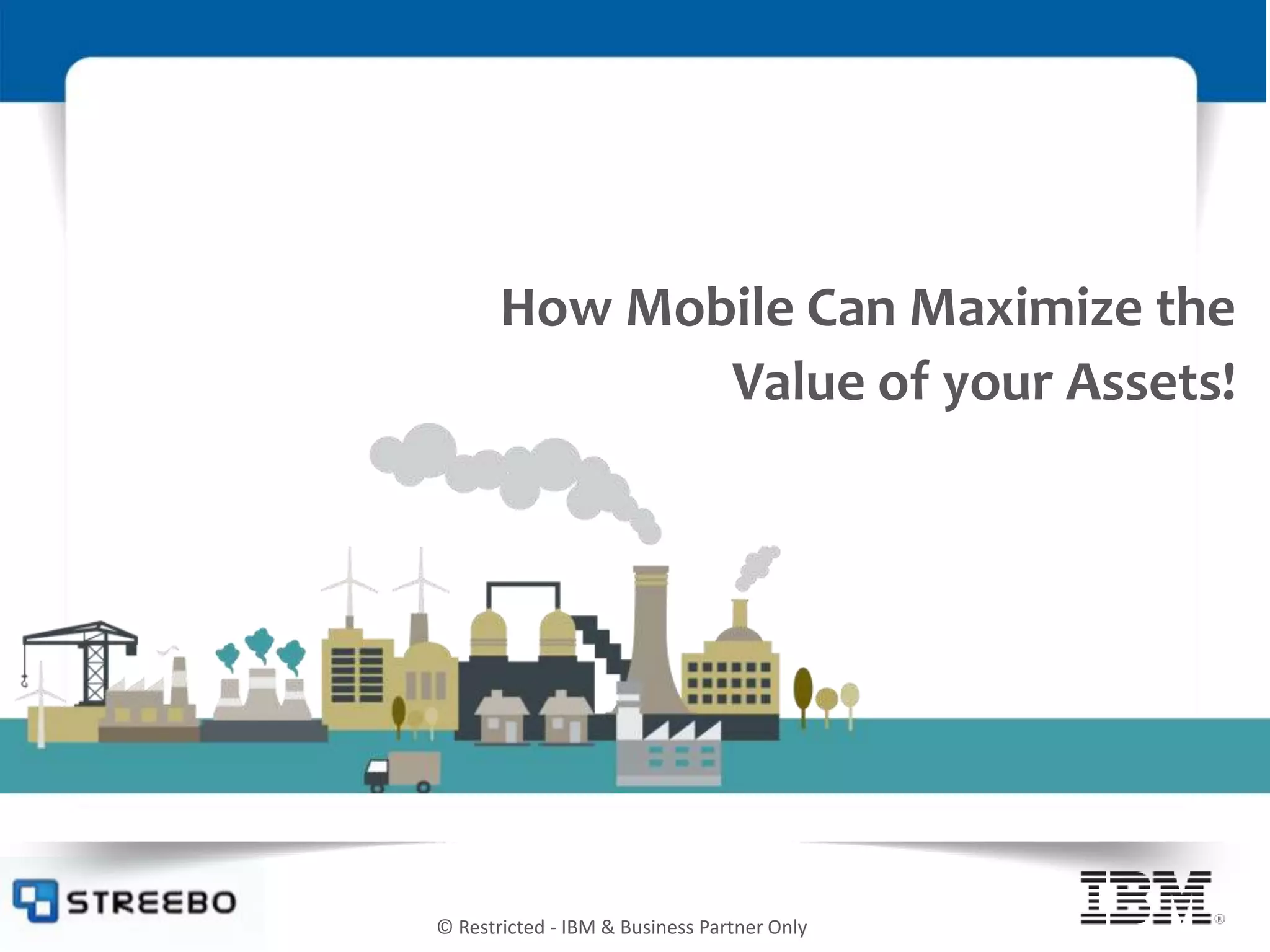 How Mobile Can Maximize the Value of your Assets!

STREEBO

© Restricted - IBM & Business Partner Only

IBM®